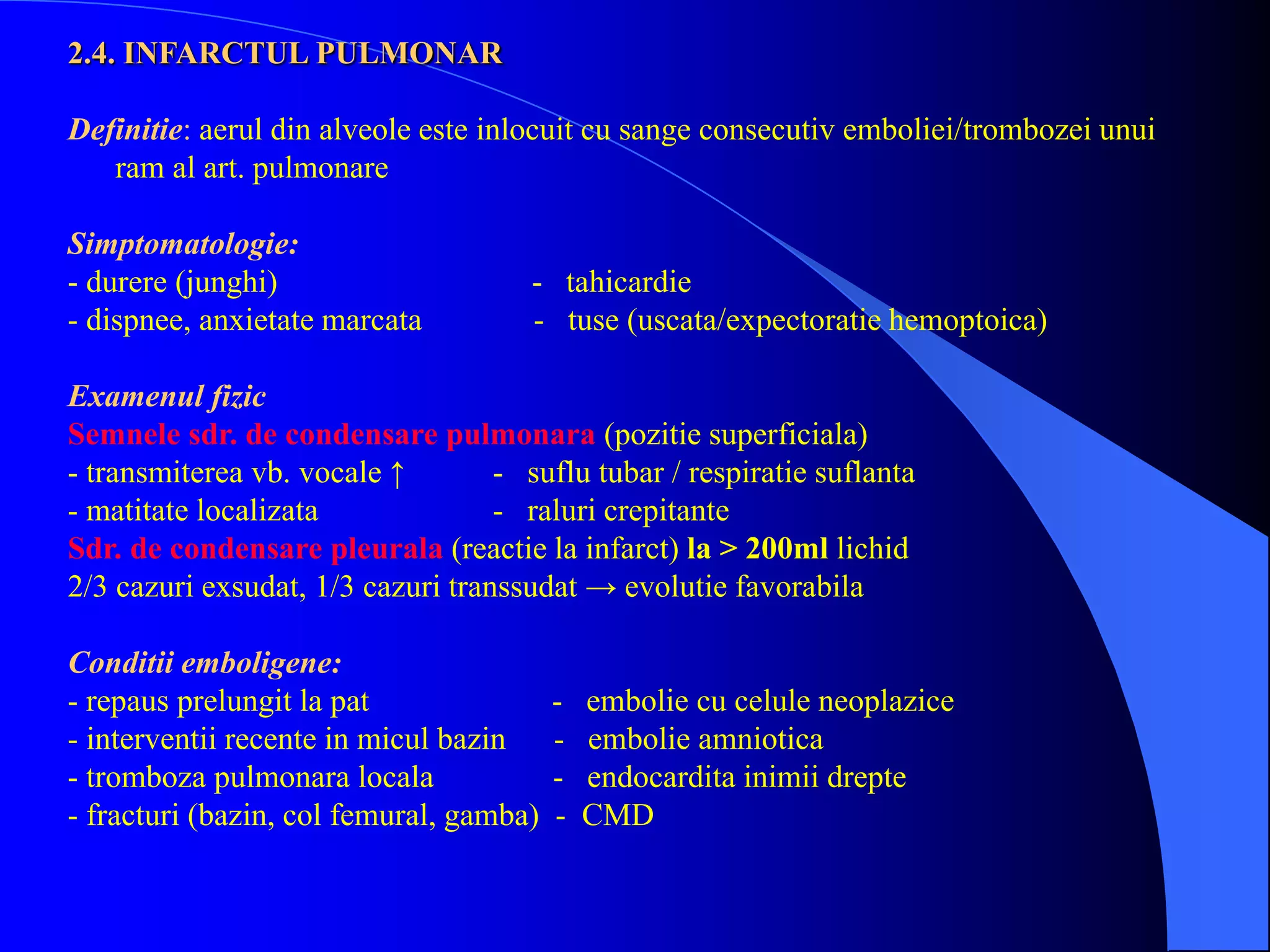 2.4. INFARCTUL PULMONAR

Definitie: aerul din alveole este inlocuit cu sange consecutiv emboliei/trombozei unui ram al art. pulmonare

Simptomatologie:
- durere (junghi)
- dispnee, anxietate marcata
- tahicardie
- tuse (uscata/expectoratie hemoptoica)

Examenul fizic
Semnele sdr. de condensare pulmonara (pozitie superficiala)
- transmiterea vb. vocale ↑
- matitate localizata
- suflu tubar / respiratie suflanta
- raluri crepitante
Sdr. de condensare pleurala (reactie la infarct) la > 200ml lichid
2/3 cazuri exsudat, 1/3 cazuri transsudat → evolutie favorabila

Conditii emboligene:
- repaus prelungit la pat
- interventii recente in micul bazin
- tromboza pulmonara locala
- fracturi (bazin, col femural, gamba)
- embolie cu celule neoplazice
- embolie amniotica
- endocardita inimii drepte
- CMD